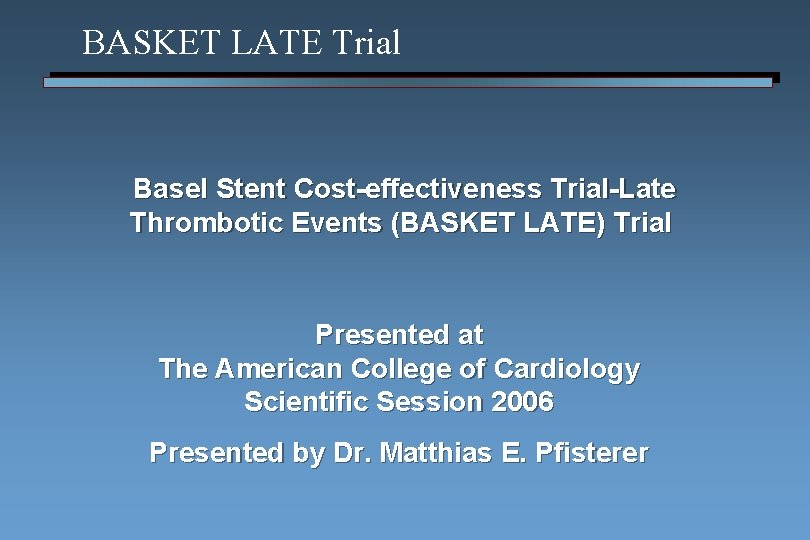 BASKET LATE Trial

Basel Stent Cost-effectiveness Trial-Late Thrombotic Events (BASKET LATE) Trial

Presented at
The American College of Cardiology
Scientific Session 2006

Presented by Dr. Matthias E. Pfisterer